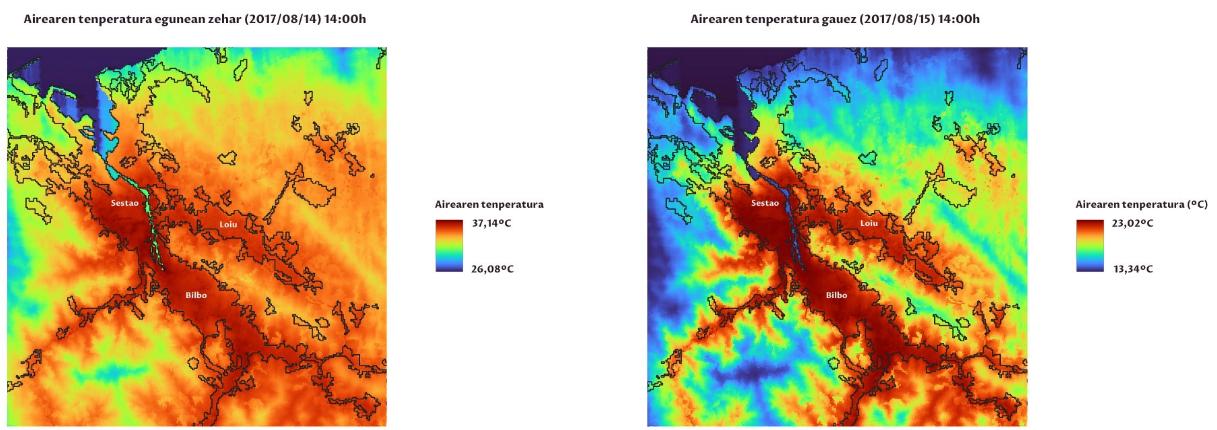 Airearen tenperatura egunean zehar (2017/08/14) 14:00h

Sestao
Loiu
Bilbo

Airearen tenperatura
37,14ºC
26,08ºC

Airearen tenperatura gauez (2017/08/15) 14:00h

Sestao
Loiu
Bilbo

Airearen tenperatura (ºC)
23,02ºC
13,34ºC